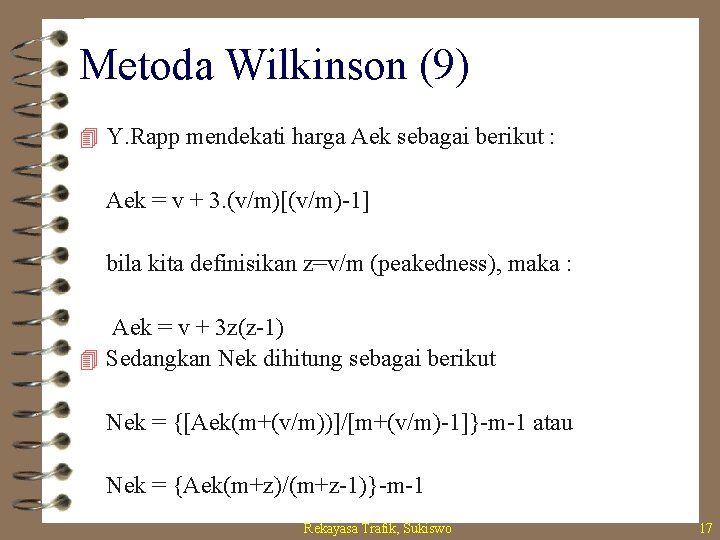 Metoda Wilkinson (9)

Y.Rapp mendekati harga Aek sebagai berikut :

Aek = v + 3.(v/m)[(v/m)-1]

bila kita definisikan z=v/m (peakedness), maka :

Aek = v + 3z(z-1)

Sedangkan Nek dihitung sebagai berikut

Nek = {[Aek(m+(v/m))]/[m+(v/m)-1]}-m-1 atau

Nek = {Aek(m+z)/(m+z-1)}-m-1

Rekayasa Trafik, Sukiswo

17